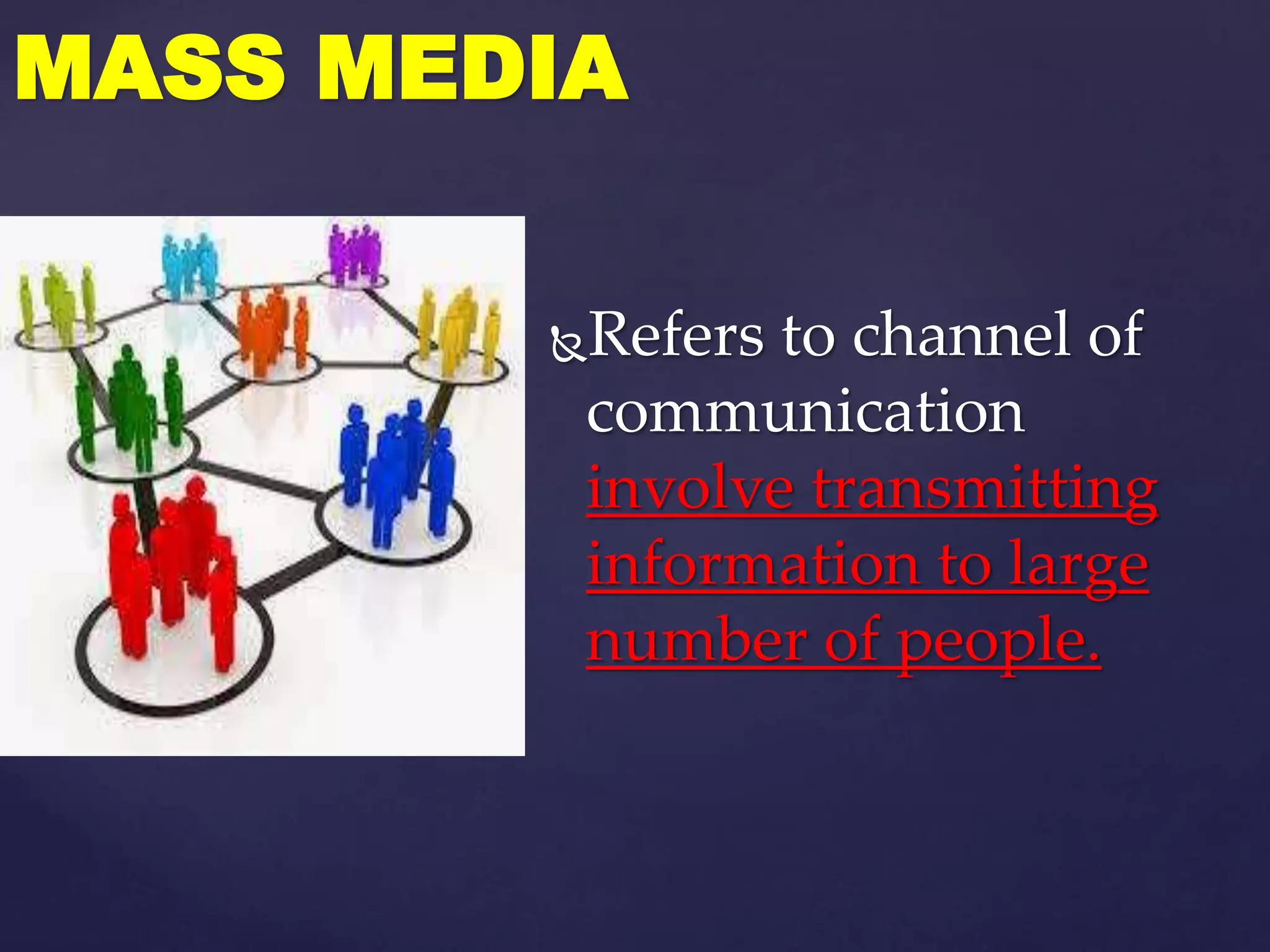 MASS MEDIA

Refers to channel of communication involve transmitting information to large number of people.